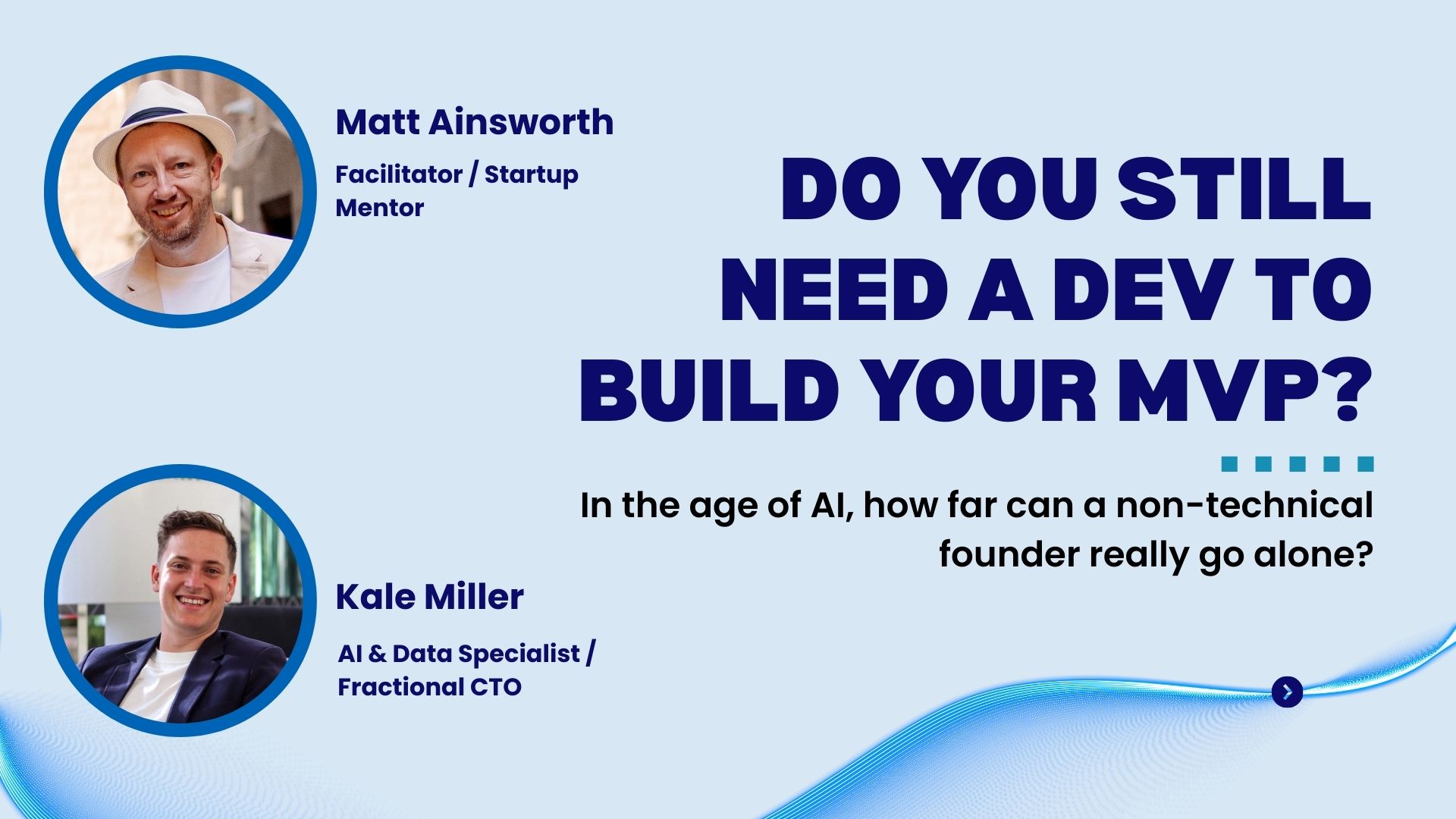 Matt Ainsworth

Facilitator / Startup Mentor

DO YOU STILL NEED A DEV TO BUILD YOUR MVP?

In the age of AI, how far can a non-technical founder really go alone?

Kale Miller

AI & Data Specialist / Fractional CTO